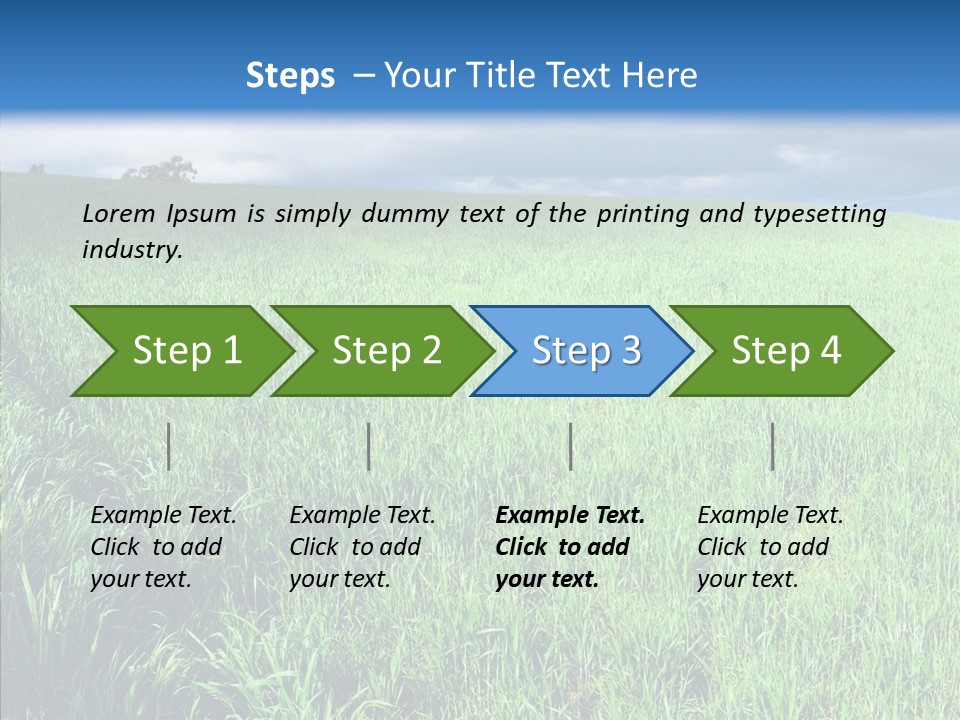 Steps – Your Title Text Here

Lorem Ipsum is simply dummy text of the printing and typesetting industry.

Step 1

Step 2

Step 3

Step 4

Example Text. Click to add your text.

Example Text. Click to add your text.

Example Text. Click to add your text.

Example Text. Click to add your text.